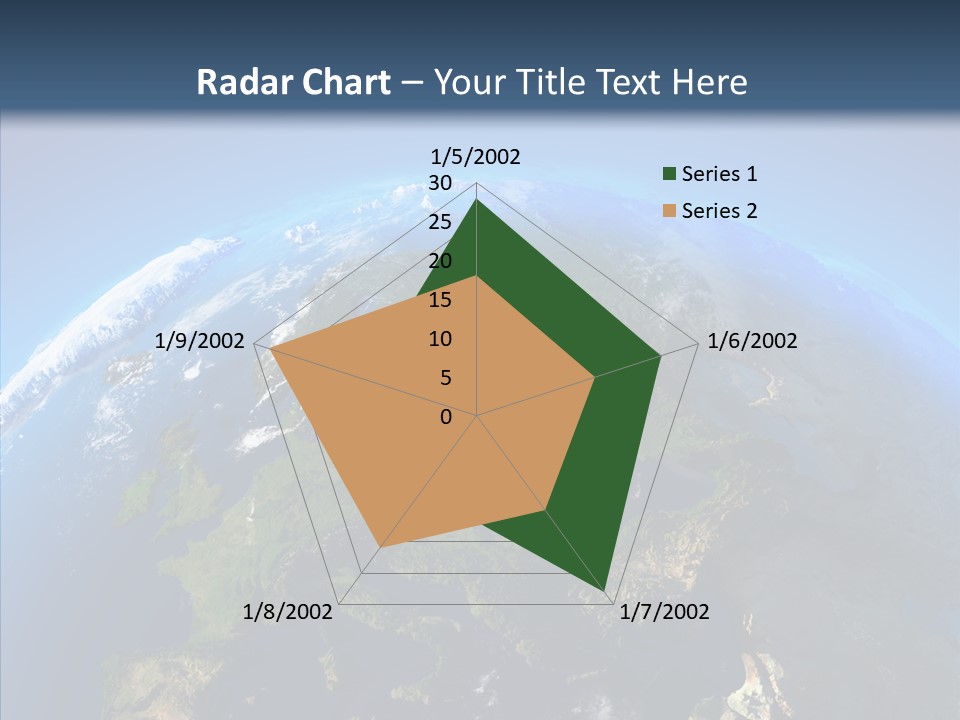 Radar Chart – Your Title Text Here

1/5/2002

30
25
20
15
10
5
0

1/6/2002

1/7/2002

1/8/2002

1/9/2002

Series 1
Series 2